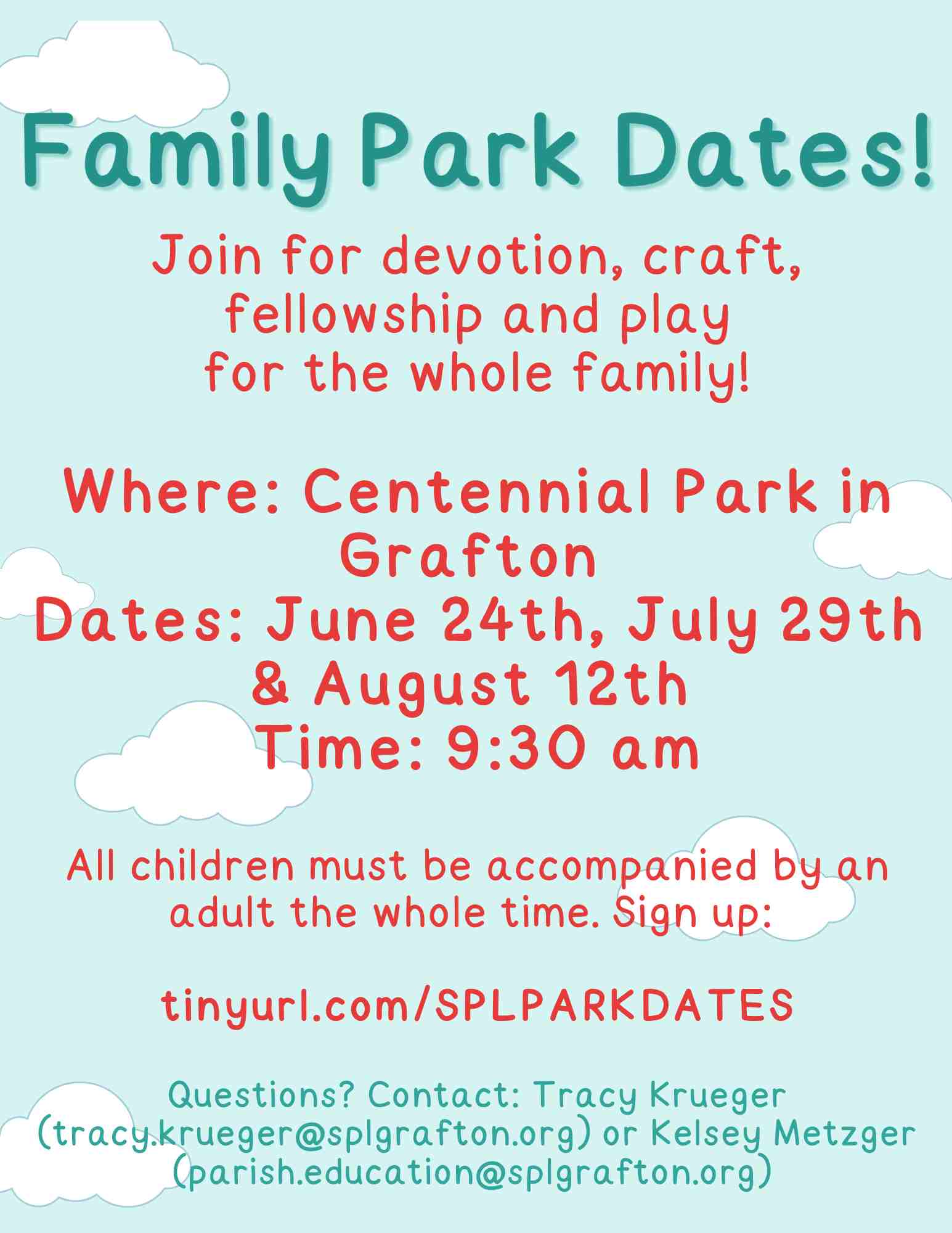 Family Park Dates!

Join for devotion, craft, fellowship and play for the whole family!

Where: Centennial Park in Grafton
Dates: June 24th, July 29th & August 12th
Time: 9:30 am

All children must be accompanied by an adult the whole time. Sign up:

tinyurl.com/SPLPARKDATES

Questions? Contact: Tracy Krueger (tracy.krueger@splgrafton.org) or Kelsey Metzger (parish.education@splgrafton.org)